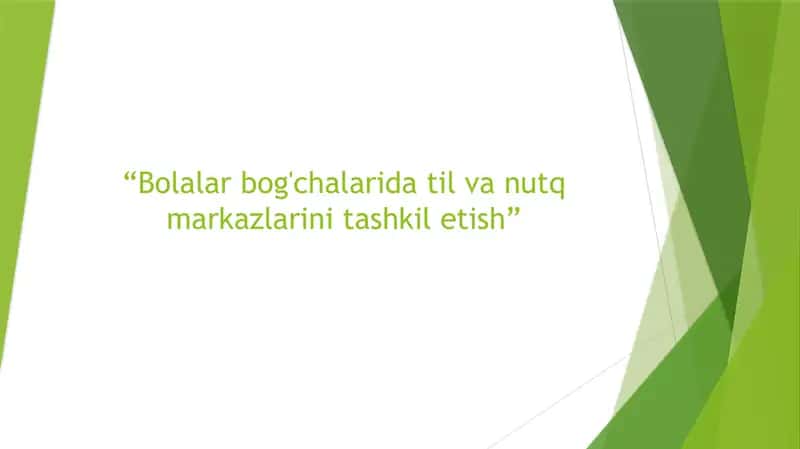 “Bolalar bog'chalarida til va nutq markazlarini tashkil etish”